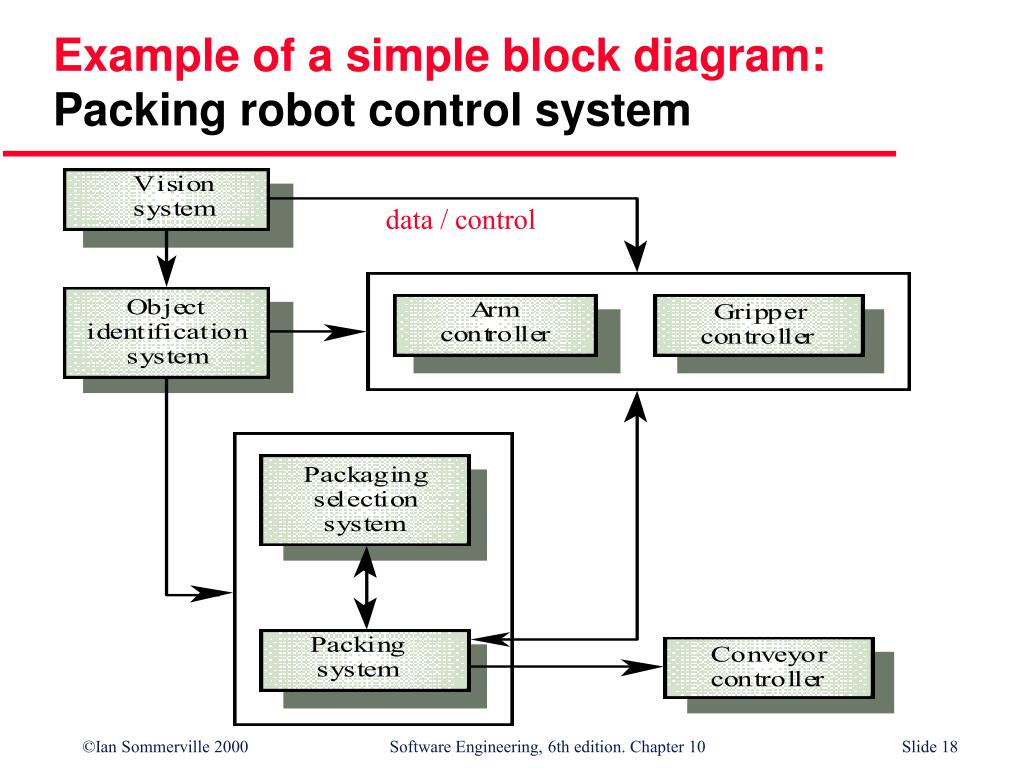 Example of a simple block diagram:
Packing robot control system

Vision system

data / control

Object identification system

Arm controller

Gripper controller

Packaging selection system

Packing system

Conveyor controller

©Ian Sommerville 2000

Software Engineering, 6th edition. Chapter 10

Slide 18